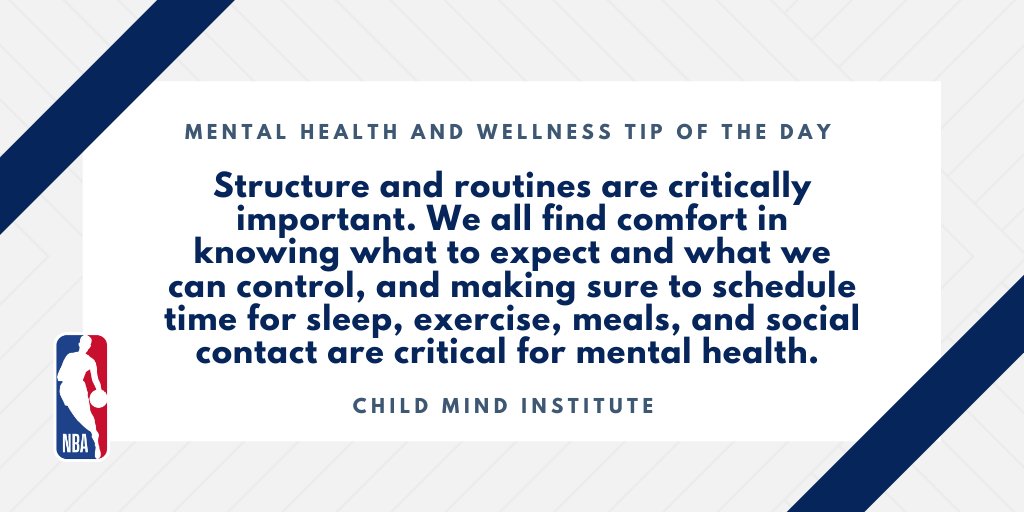 MENTAL HEALTH AND WELLNESS TIP OF THE DAY

Structure and routines are critically important. We all find comfort in knowing what to expect and what we can control, and making sure to schedule time for sleep, exercise, meals, and social contact are critical for mental health.

CHILD MIND INSTITUTE

NBA